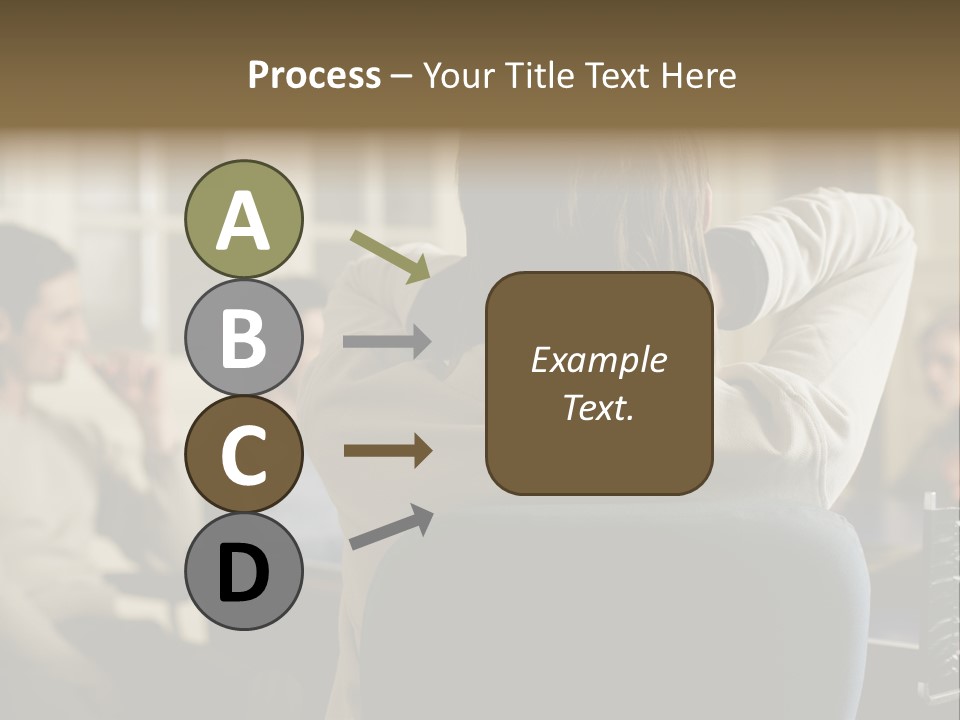 Process – Your Title Text Here

A

B

C

D

Example Text.